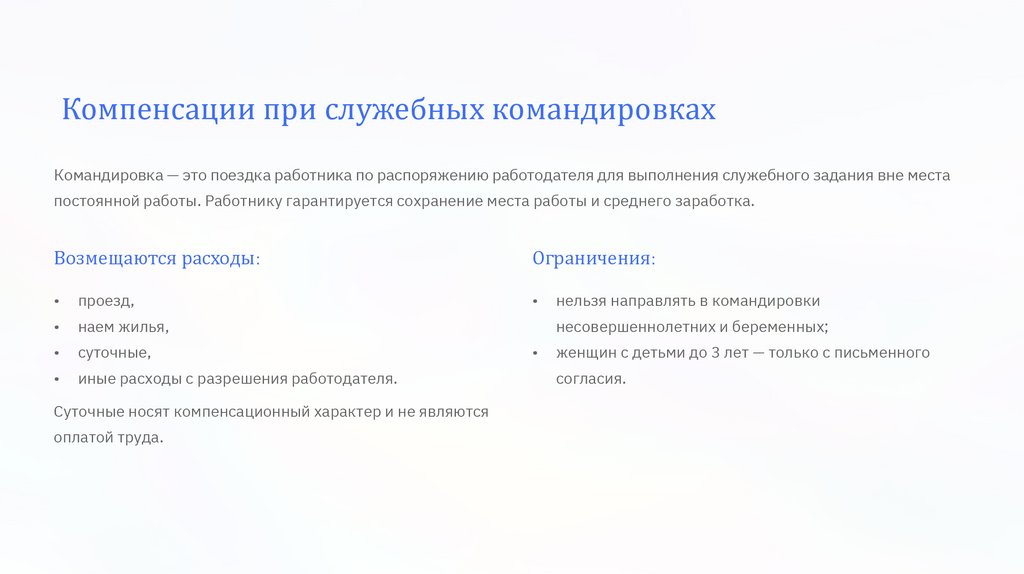 Компенсации при служебных командировках

Командировка — это поездка работника по распоряжению работодателя для выполнения служебного задания вне места постоянной работы. Работнику гарантируется сохранение места работы и среднего заработка.

Возмещаются расходы:

• проезд,
• наем жилья,
• суточные,
• иные расходы с разрешения работодателя.

Суточные носят компенсационный характер и не являются оплатой труда.

Ограничения:

• нельзя направлять в командировки несовершеннолетних и беременных;
• женщин с детьми до 3 лет — только с письменного согласия.